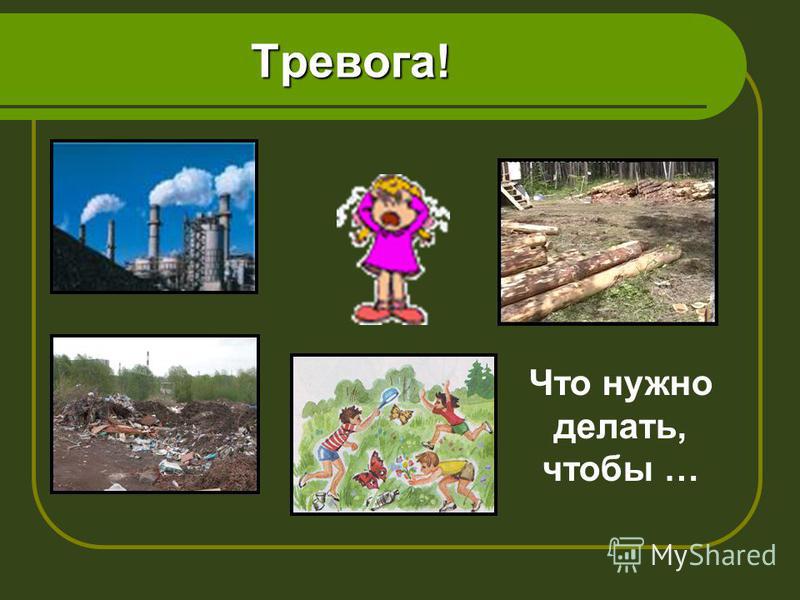 Тревога!

Что нужно делать, чтобы …

MyShared